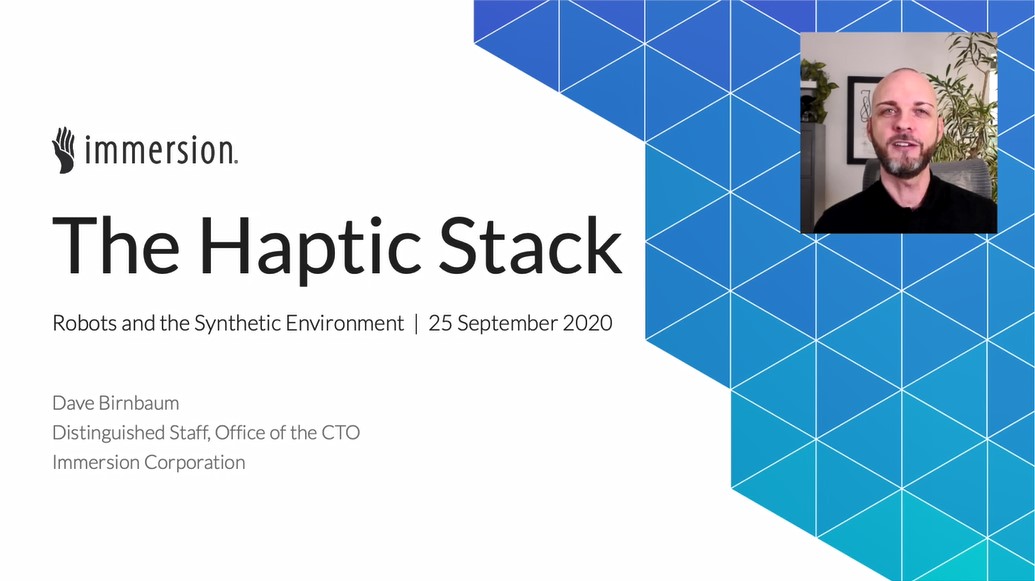 immersion.

The Haptic Stack

Robots and the Synthetic Environment | 25 September 2020

Dave Birnbaum
Distinguished Staff, Office of the CTO
Immersion Corporation